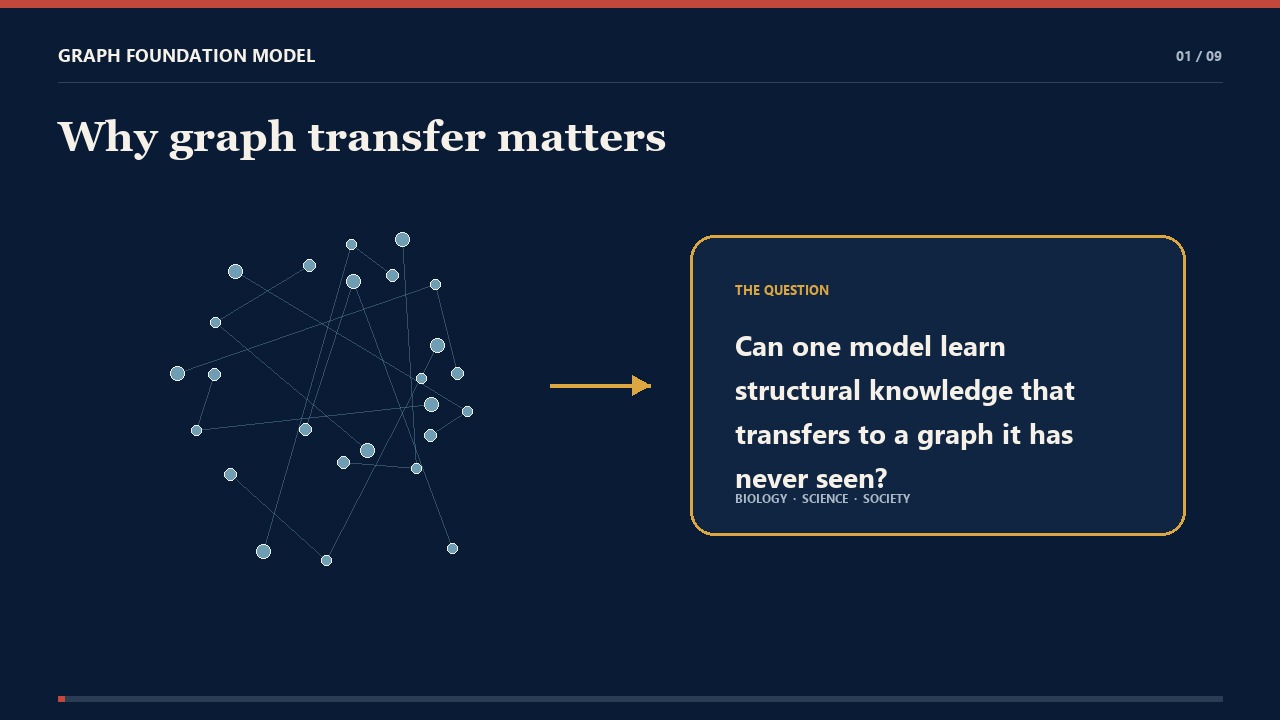 GRAPH FOUNDATION MODEL

01 / 09

Why graph transfer matters

THE QUESTION

Can one model learn structural knowledge that transfers to a graph it has never seen?

BIOLOGY · SCIENCE · SOCIETY